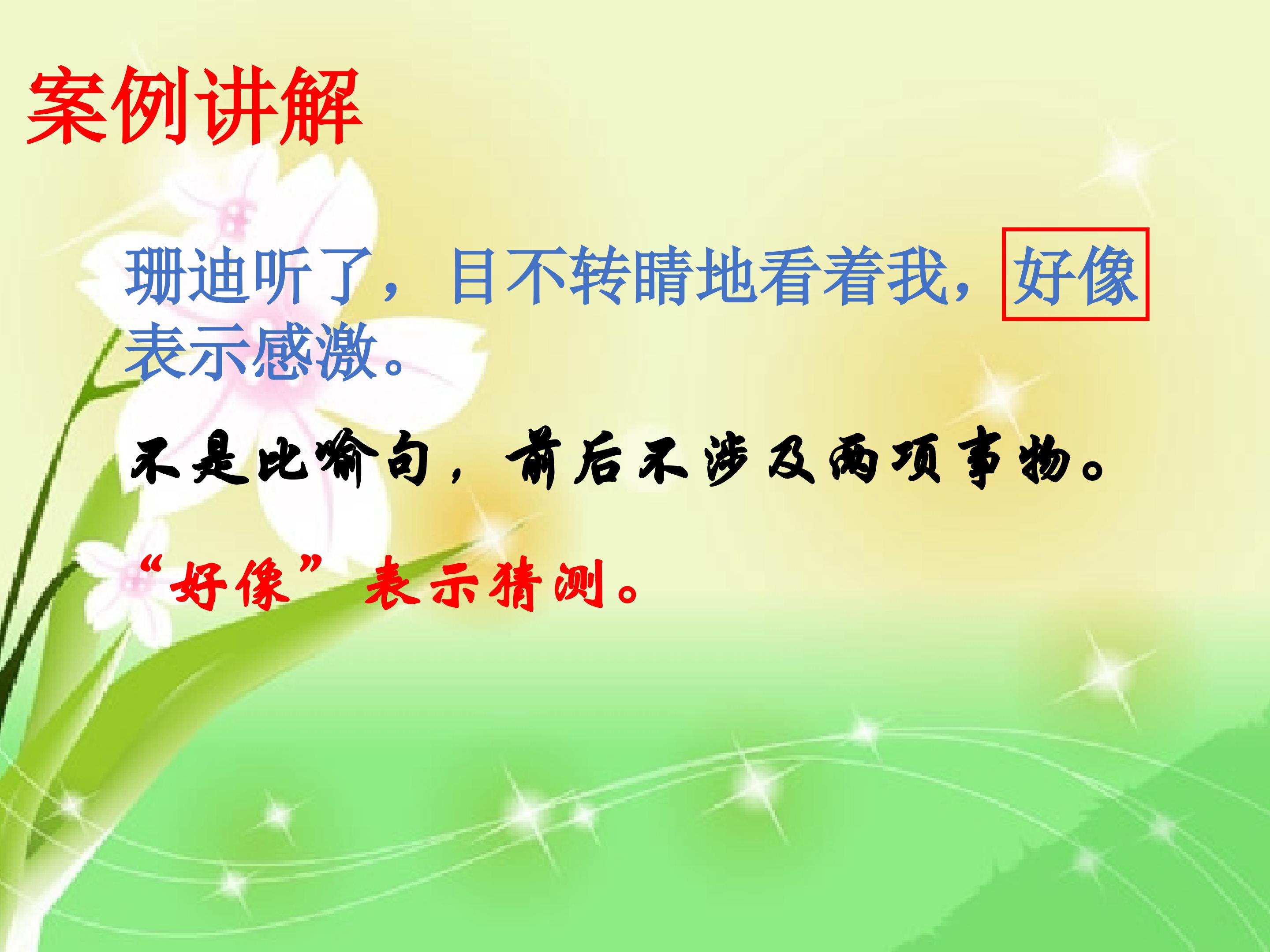 案例讲解

珊迪听了，目不转睛地看着我，好像表示感激。

不是比喻句，前后不涉及两项事物。

“好像”表示猜测。